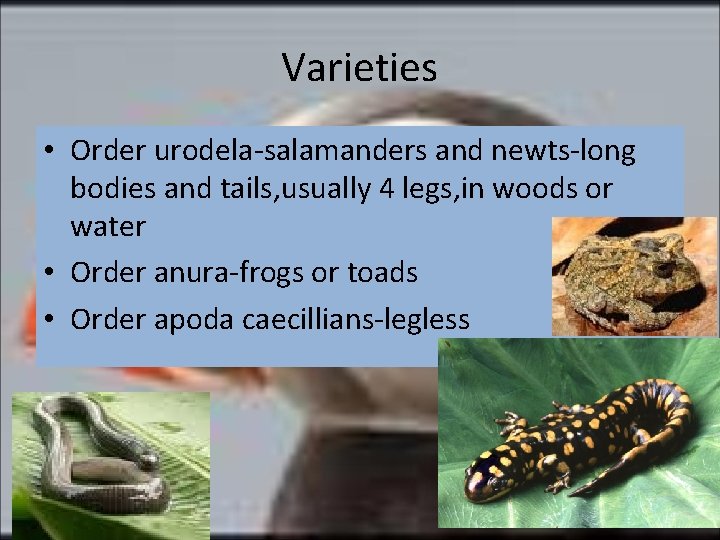 Varieties

• Order urodela-salamanders and newts-long bodies and tails,usually 4 legs,in woods or water
• Order anura-frogs or toads
• Order apoda caecillians-legless